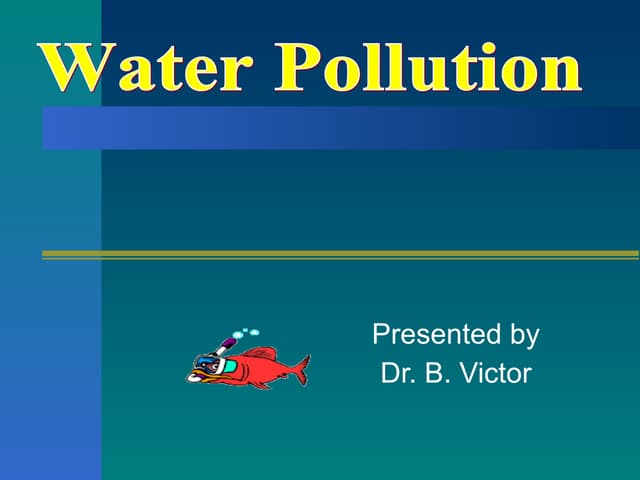 Water Pollution

Presented by
Dr. B. Victor